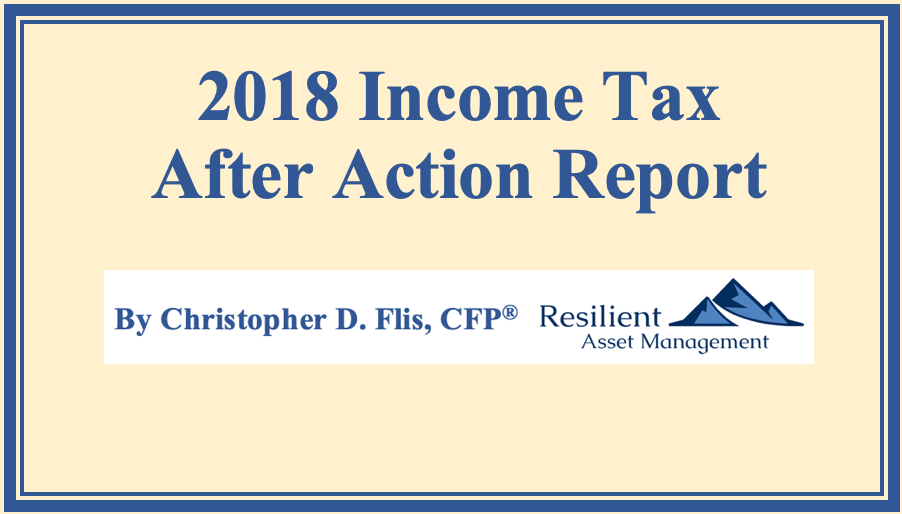 2018 Income Tax
After Action Report

By Christopher D. Flis, CFP®

Resilient
Asset Management